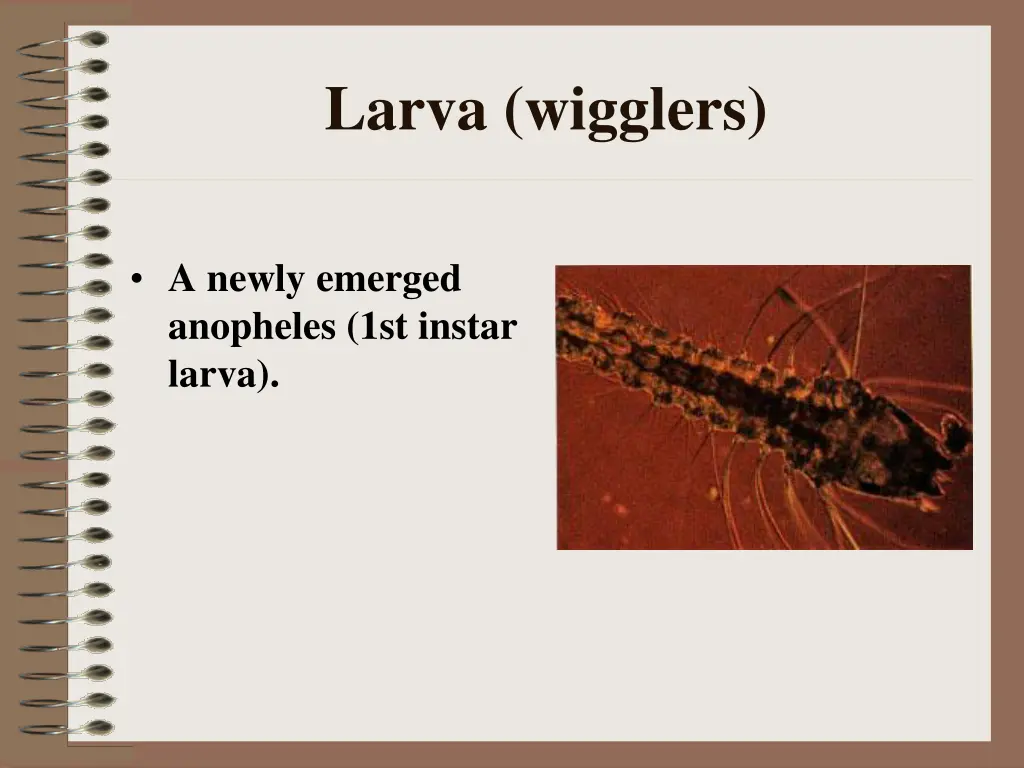 Larva (wigglers)

• A newly emerged anopheles (1st instar larva).